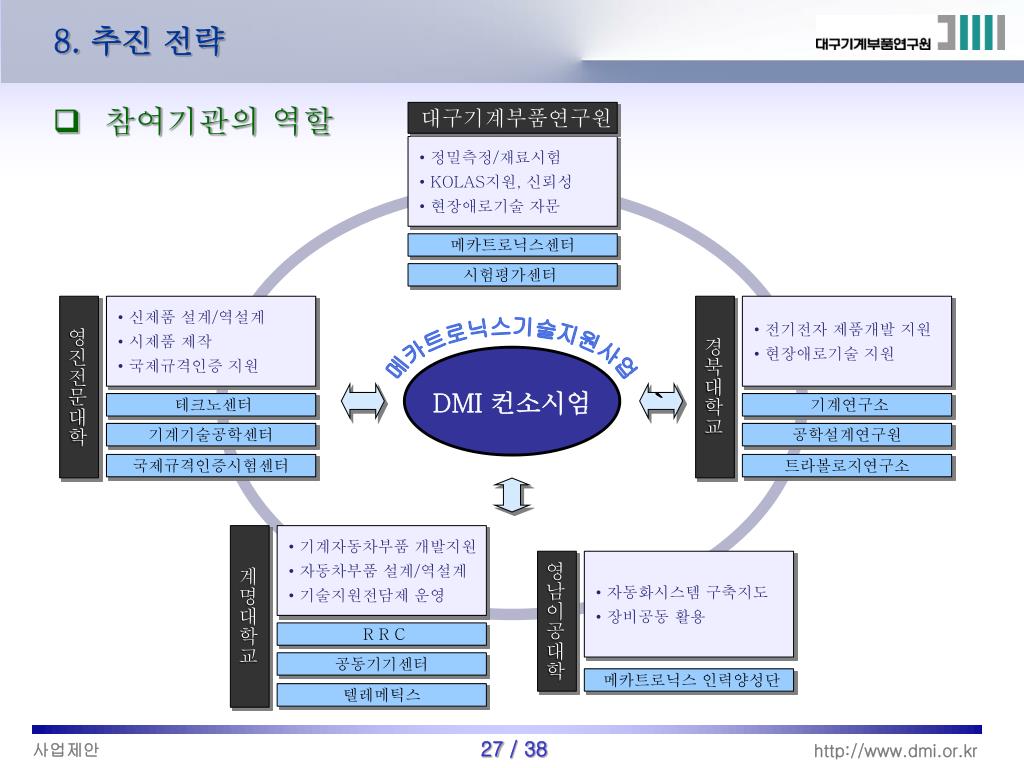 8. 추진 전략

대구기계부품연구원

❑ 참여기관의 역할

대구기계부품연구원
• 정밀측정/재료시험
• KOLAS지원, 신뢰성
• 현장애로기술 자문
메카트로닉스센터
시험평가센터

영진전문대학
• 신제품 설계/역설계
• 시제품 제작
• 국제규격인증 지원
테크노센터
기계기술공학센터
국제규격인증시험센터

메카트로닉스기술지원사업
DMI 컨소시엄

경북대학교
• 전기전자 제품개발 지원
• 현장애로기술 지원
기계연구소
공학설계연구원
트라볼로지연구소

계명대학교
• 기계자동차부품 개발지원
• 자동차부품 설계/역설계
• 기술지원전담제 운영
R R C
공동기기센터
텔레메틱스

영남이공대학
• 자동화시스템 구축지도
• 장비공동 활용
메카트로닉스 인력양성단

사업제안
27 / 38
http://www.dmi.or.kr